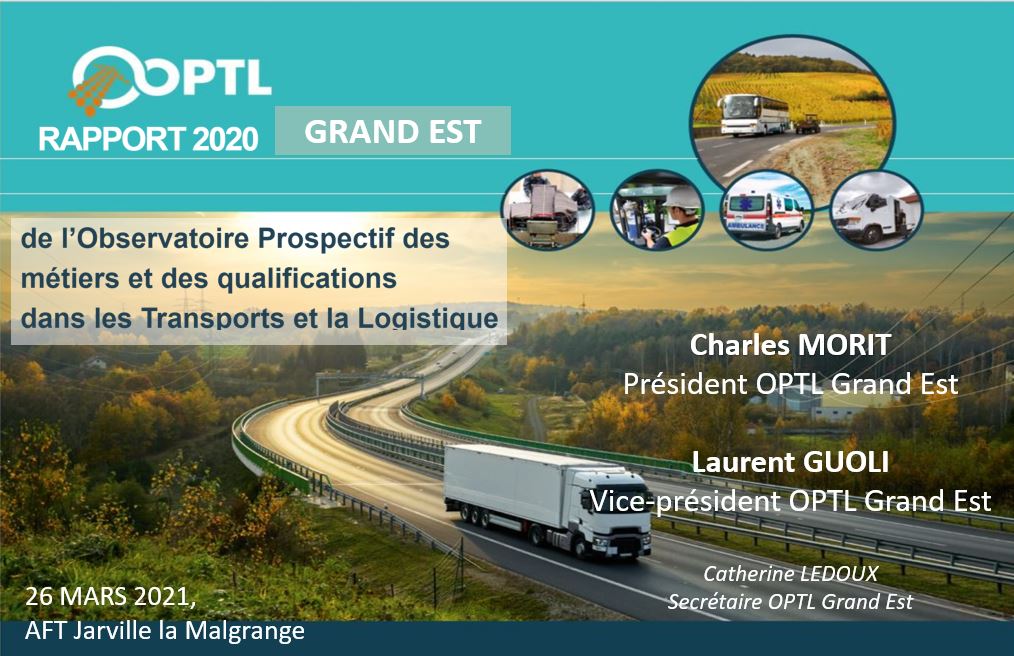 OPTL
RAPPORT 2020

GRAND EST

AMBULANCE

de l'Observatoire Prospectif des métiers et des qualifications dans les Transports et la Logistique

Charles MORIT
Président OPTL Grand Est

Laurent GUOLI
Vice-président OPTL Grand Est

Catherine LEDOUX
Secrétaire OPTL Grand Est

26 MARS 2021,
AFT Jarville la Malgrange